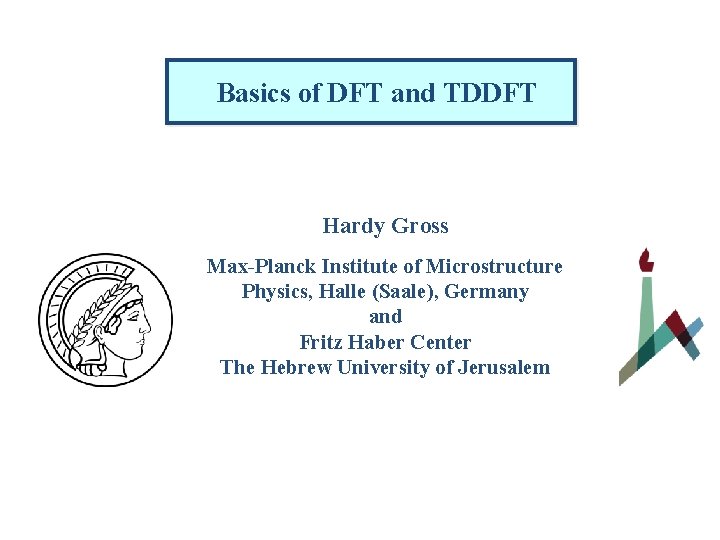 Basics of DFT and TDDFT

Hardy Gross

Max-Planck Institute of Microstructure Physics, Halle (Saale), Germany
and
Fritz Haber Center
The Hebrew University of Jerusalem